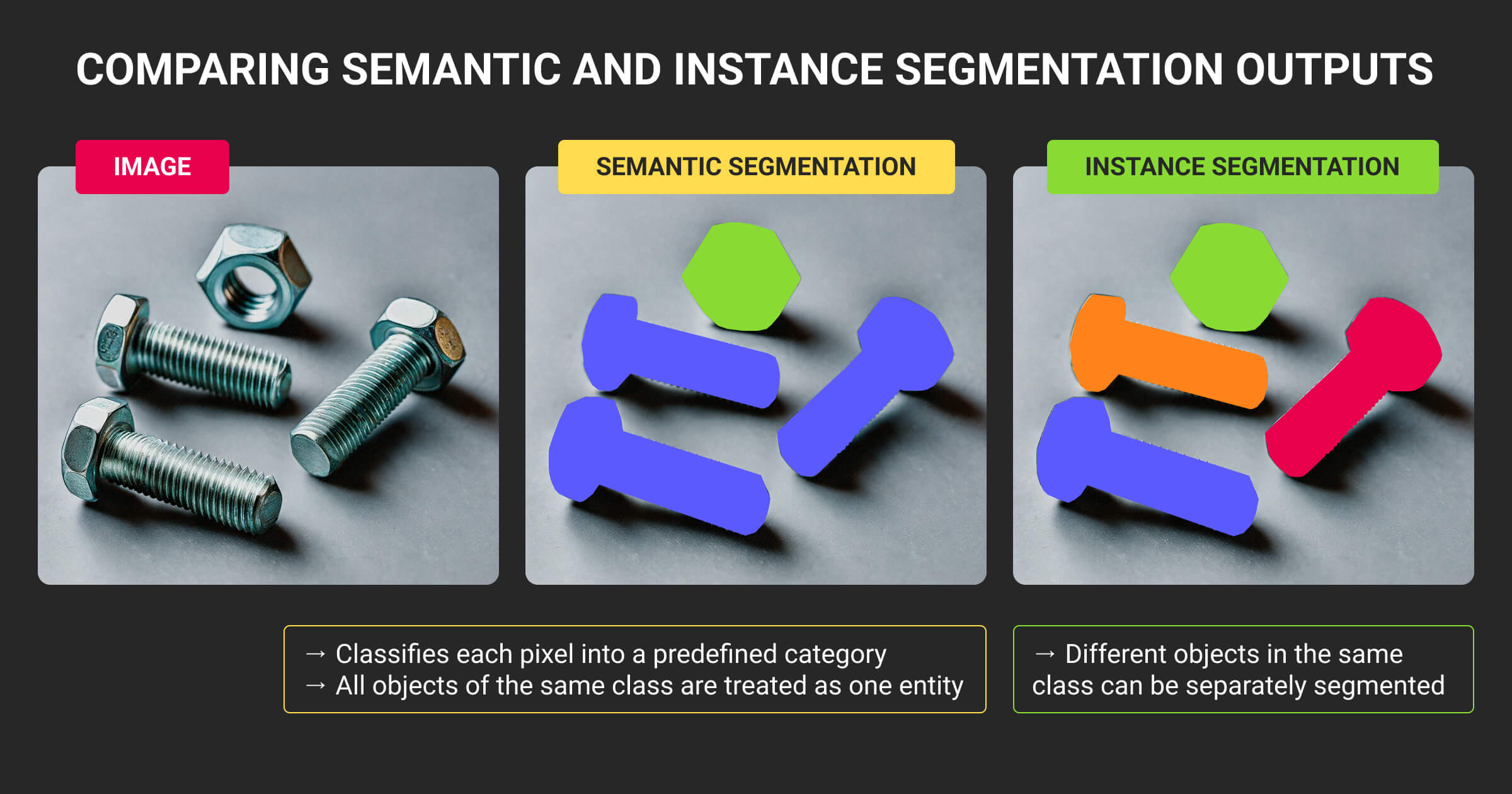 COMPARING SEMANTIC AND INSTANCE SEGMENTATION OUTPUTS

IMAGE

SEMANTIC SEGMENTATION

INSTANCE SEGMENTATION

→ Classifies each pixel into a predefined category
→ All objects of the same class are treated as one entity

→ Different objects in the same class can be separately segmented